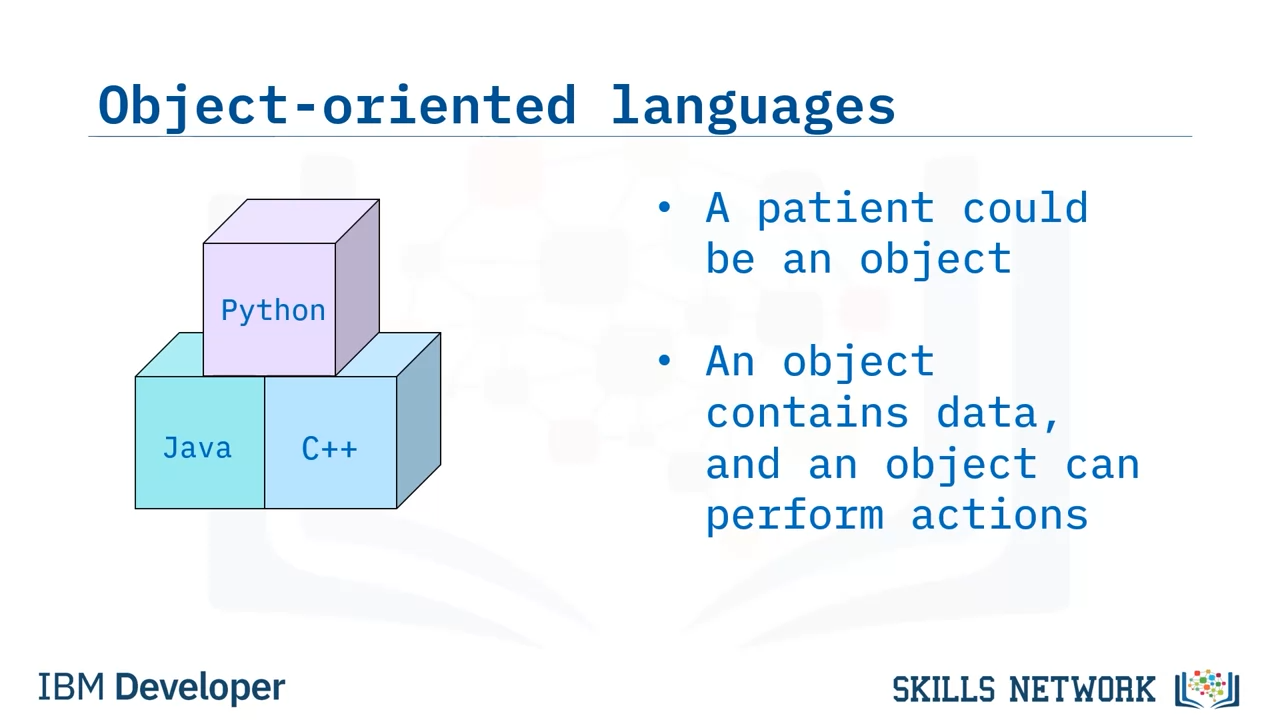 Object-oriented languages

Python

Java

C++

• A patient could be an object

• An object contains data, and an object can perform actions

IBM Developer

SKILLS NETWORK